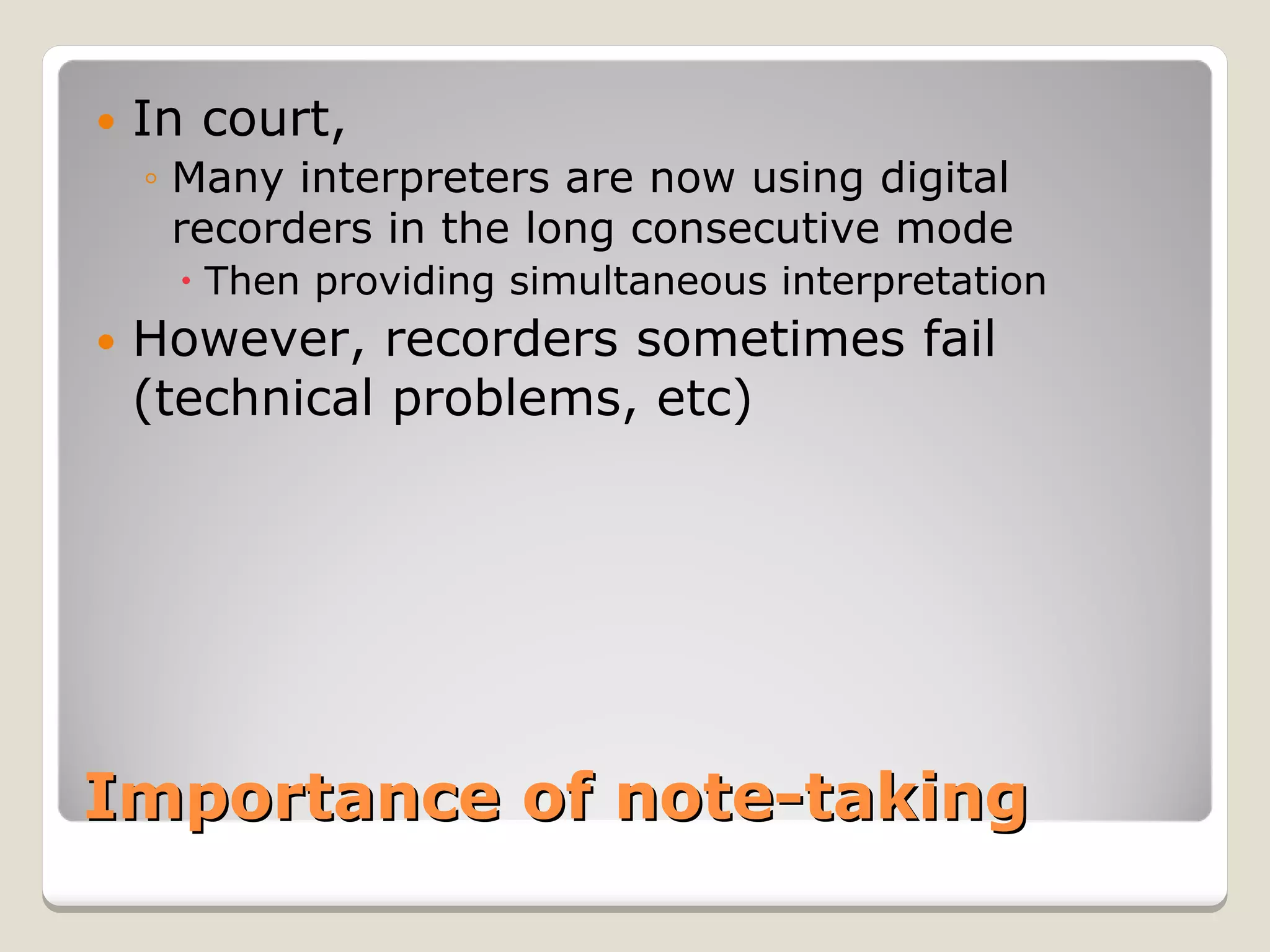 In court,

Many interpreters are now using digital recorders in the long consecutive mode

Then providing simultaneous interpretation

However, recorders sometimes fail (technical problems, etc)

Importance of note-taking